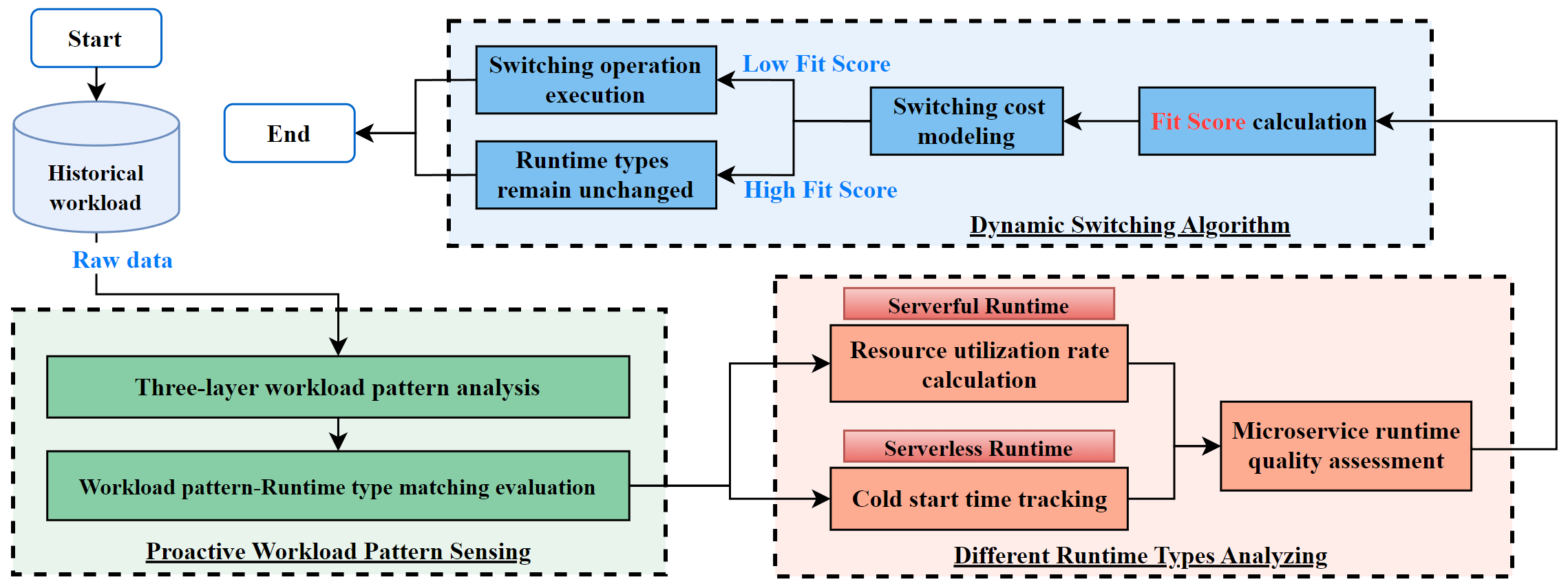 Start

Historical workload

Raw data

End

Switching operation execution

Low Fit Score

Runtime types remain unchanged

High Fit Score

Switching cost modeling

Fit Score calculation

Dynamic Switching Algorithm

Three-layer workload pattern analysis

Workload pattern-Runtime type matching evaluation

Proactive Workload Pattern Sensing

Serverful Runtime

Resource utilization rate calculation

Serverless Runtime

Cold start time tracking

Microservice runtime quality assessment

Different Runtime Types Analyzing